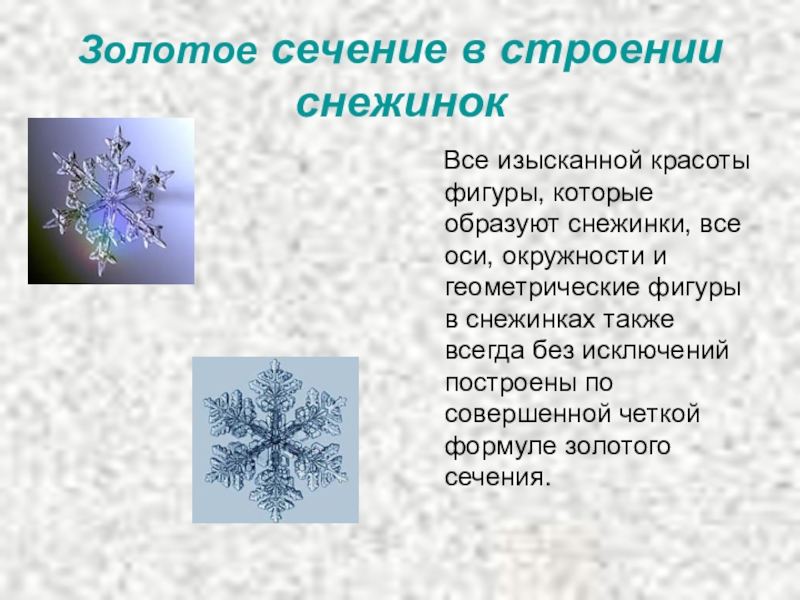 Золотое сечение в строении снежинок

Все изысканной красоты фигуры, которые образуют снежинки, все оси, окружности и геометрические фигуры в снежинках также всегда без исключений построены по совершенной четкой формуле золотого сечения.